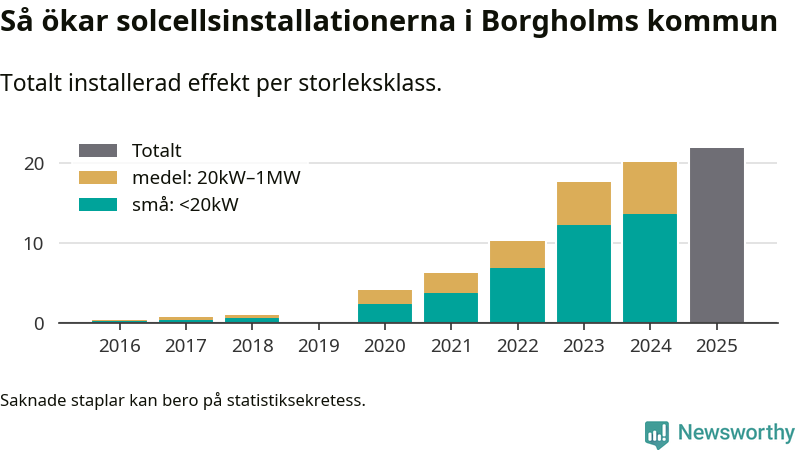 Så ökar solcellsinstallationerna i Borgholms kommun

Totalt installerad effekt per storleksklass.

Totalt
medel: 20kW–1MW
små: <20kW

20
10
0

2016
2017
2018
2019
2020
2021
2022
2023
2024
2025

Saknade staplar kan bero på statistiksekretess.

Newsworthy